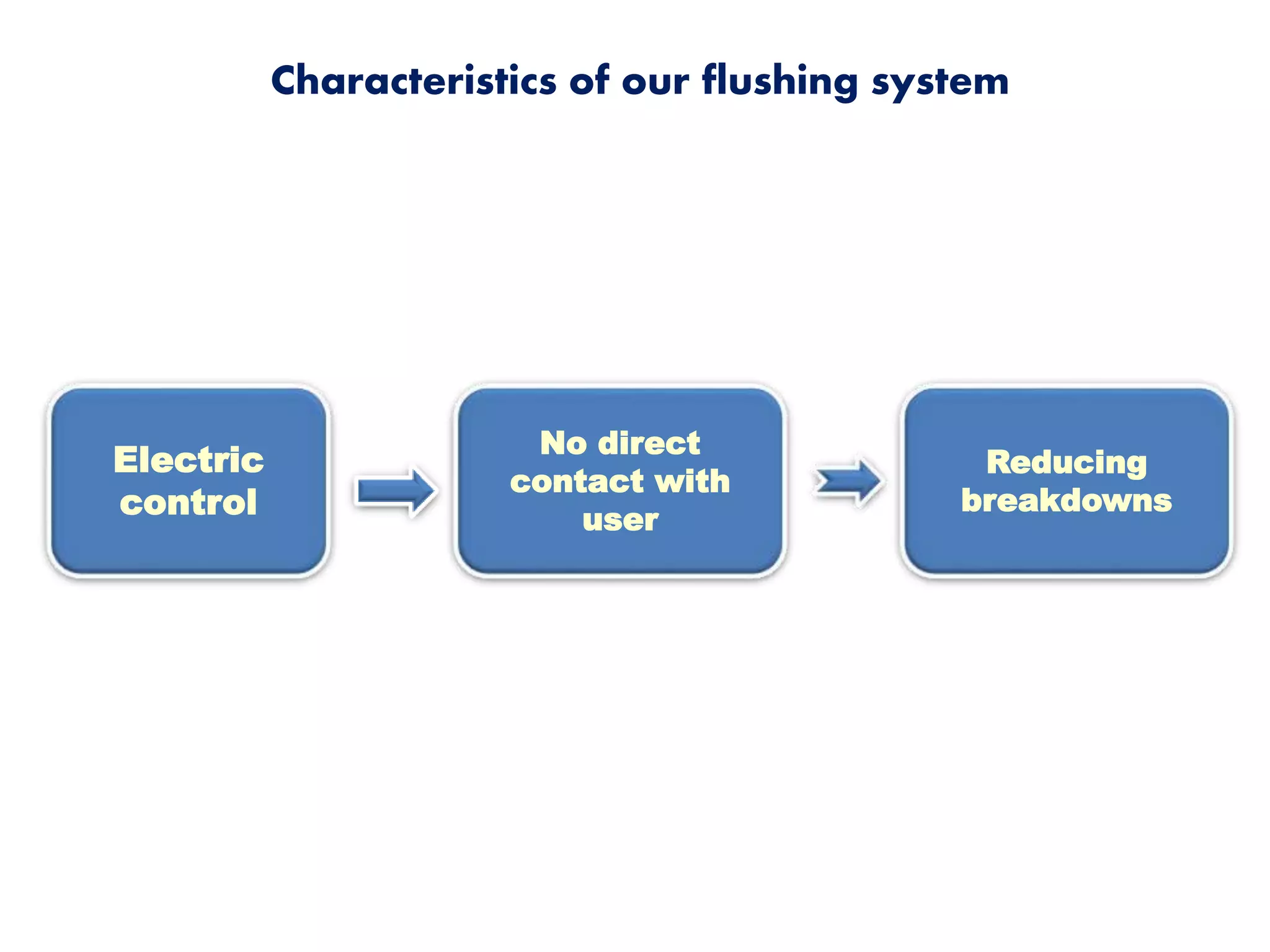 Characteristics of our flushing system

Electric control

No direct contact with user

Reducing breakdowns